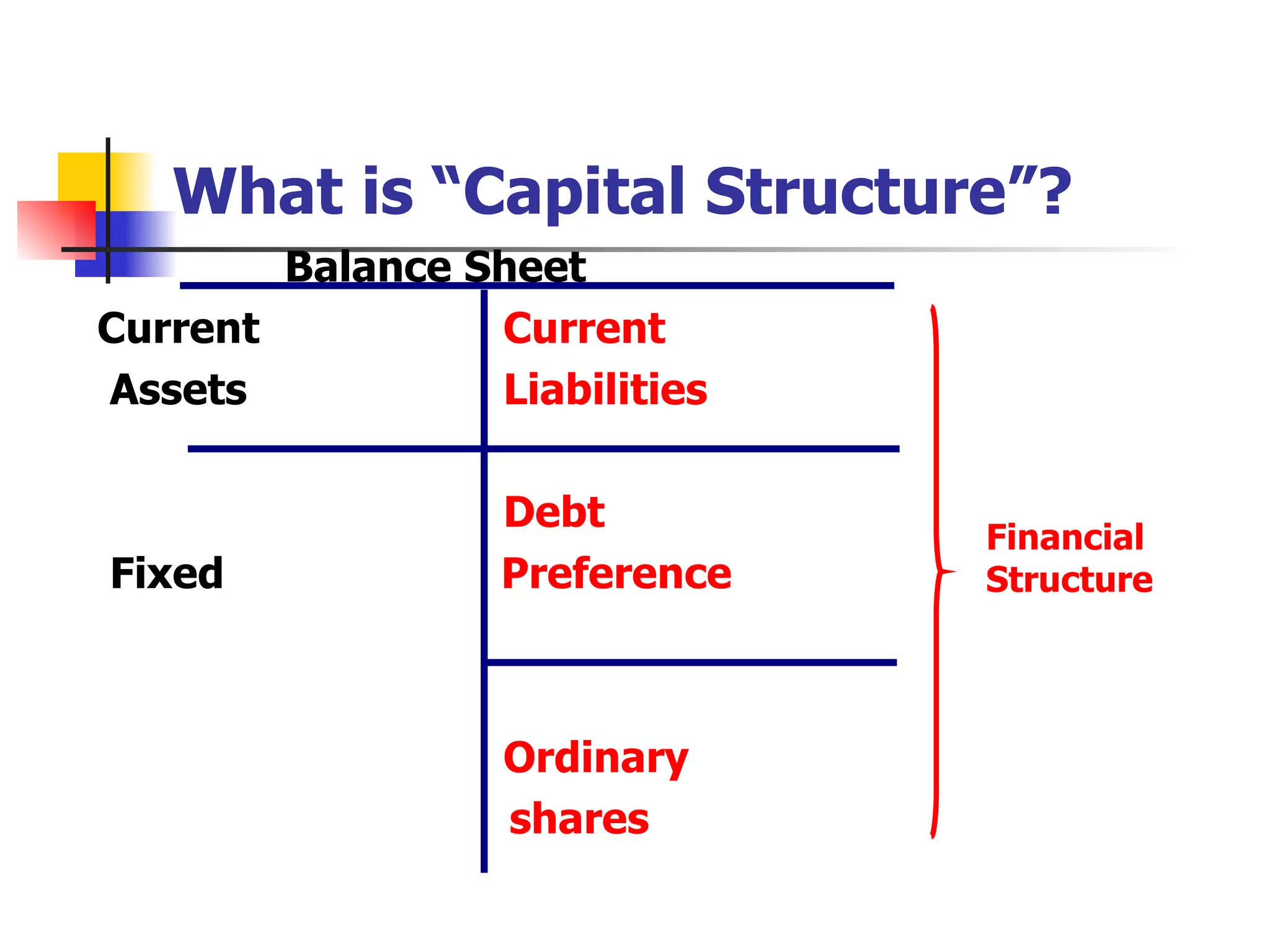 What is “Capital Structure”?

Balance Sheet

Current Assets

Fixed

Current Liabilities

Debt
Preference

Ordinary shares

Financial Structure